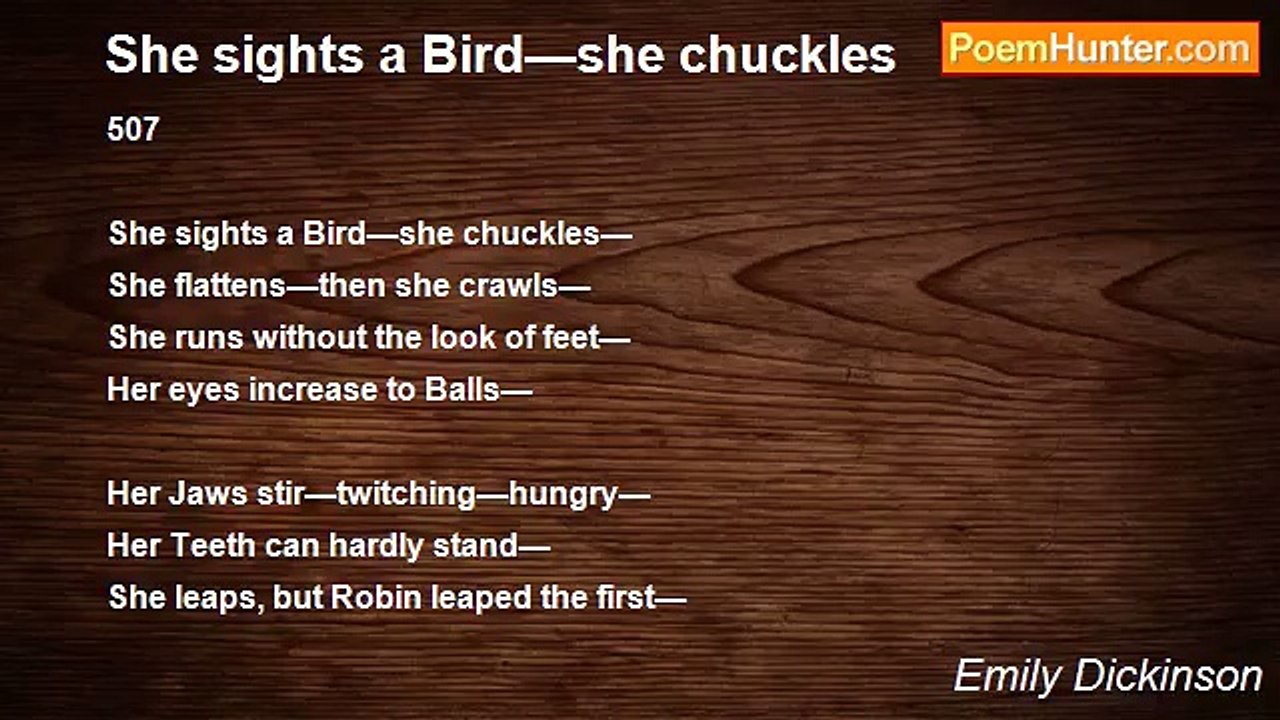 She sights a Bird—she chuckles

PoemHunter.com

507

She sights a Bird—she chuckles—
She flattens—then she crawls—
She runs without the look of feet—
Her eyes increase to Balls—

Her Jaws stir—twitching—hungry—
Her Teeth can hardly stand—
She leaps, but Robin leaped the first—

Emily Dickinson